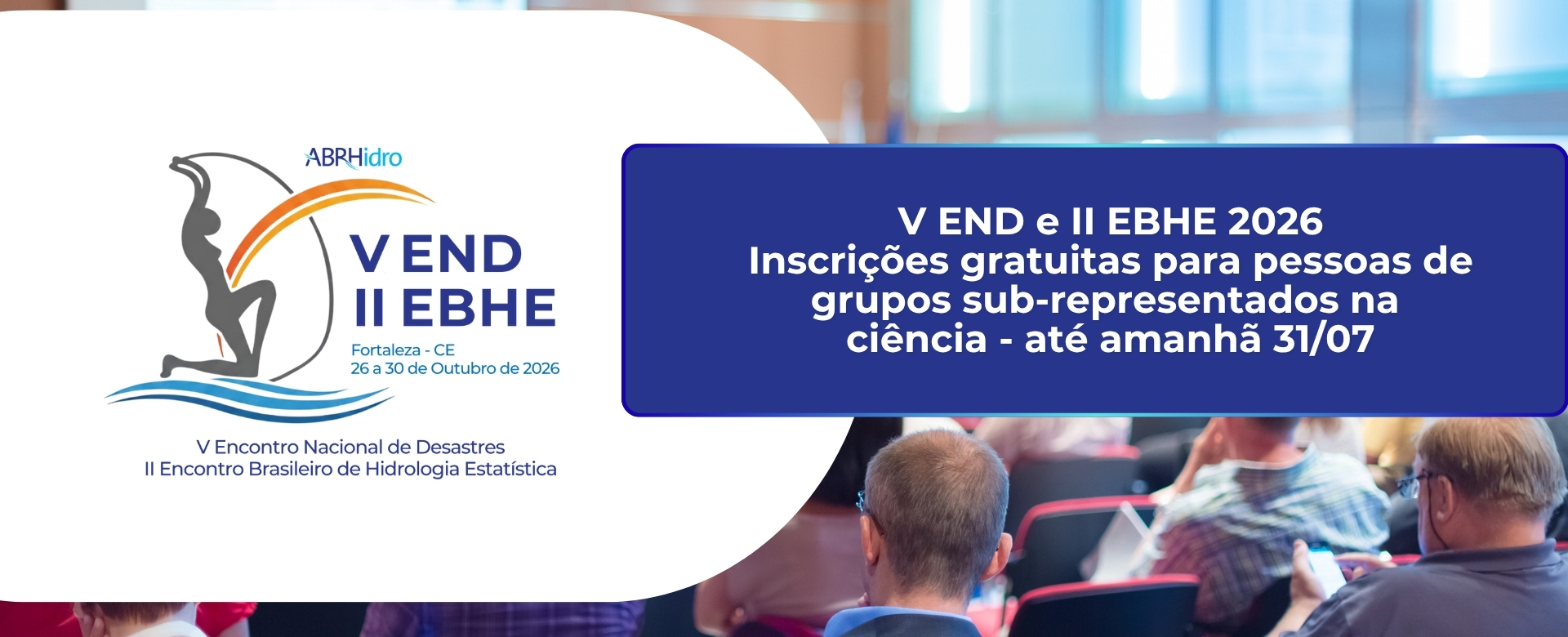 ABRHidro

V END
II EBHE

Fortaleza - CE
26 a 30 de Outubro de 2026

V Encontro Nacional de Desastres
II Encontro Brasileiro de Hidrologia Estatística

V END e II EBHE 2026
Inscrições gratuitas para pessoas de grupos sub-representados na ciência - até amanhã 31/07